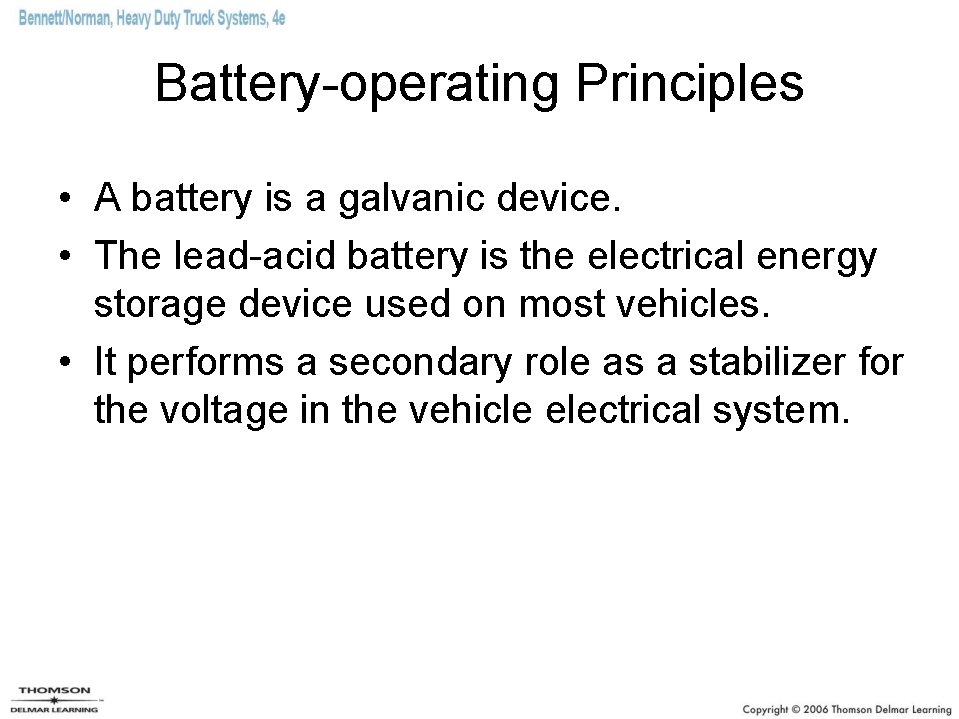 Bennett/Norman, Heavy Duty Truck Systems, 4e

Battery-operating Principles

• A battery is a galvanic device.
• The lead-acid battery is the electrical energy storage device used on most vehicles.
• It performs a secondary role as a stabilizer for the voltage in the vehicle electrical system.

THOMSON
DELMAR LEARNING

Copyright © 2006 Thomson Delmar Learning